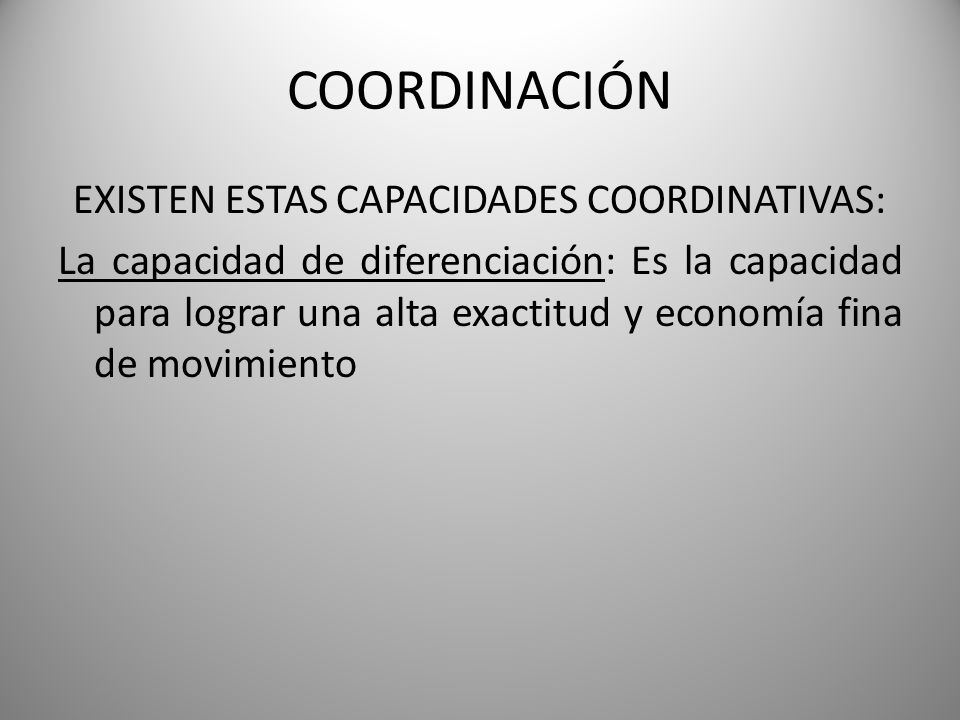 COORDINACIÓN

EXISTEN ESTAS CAPACIDADES COORDINATIVAS:

La capacidad de diferenciación: Es la capacidad para lograr una alta exactitud y economía fina de movimiento